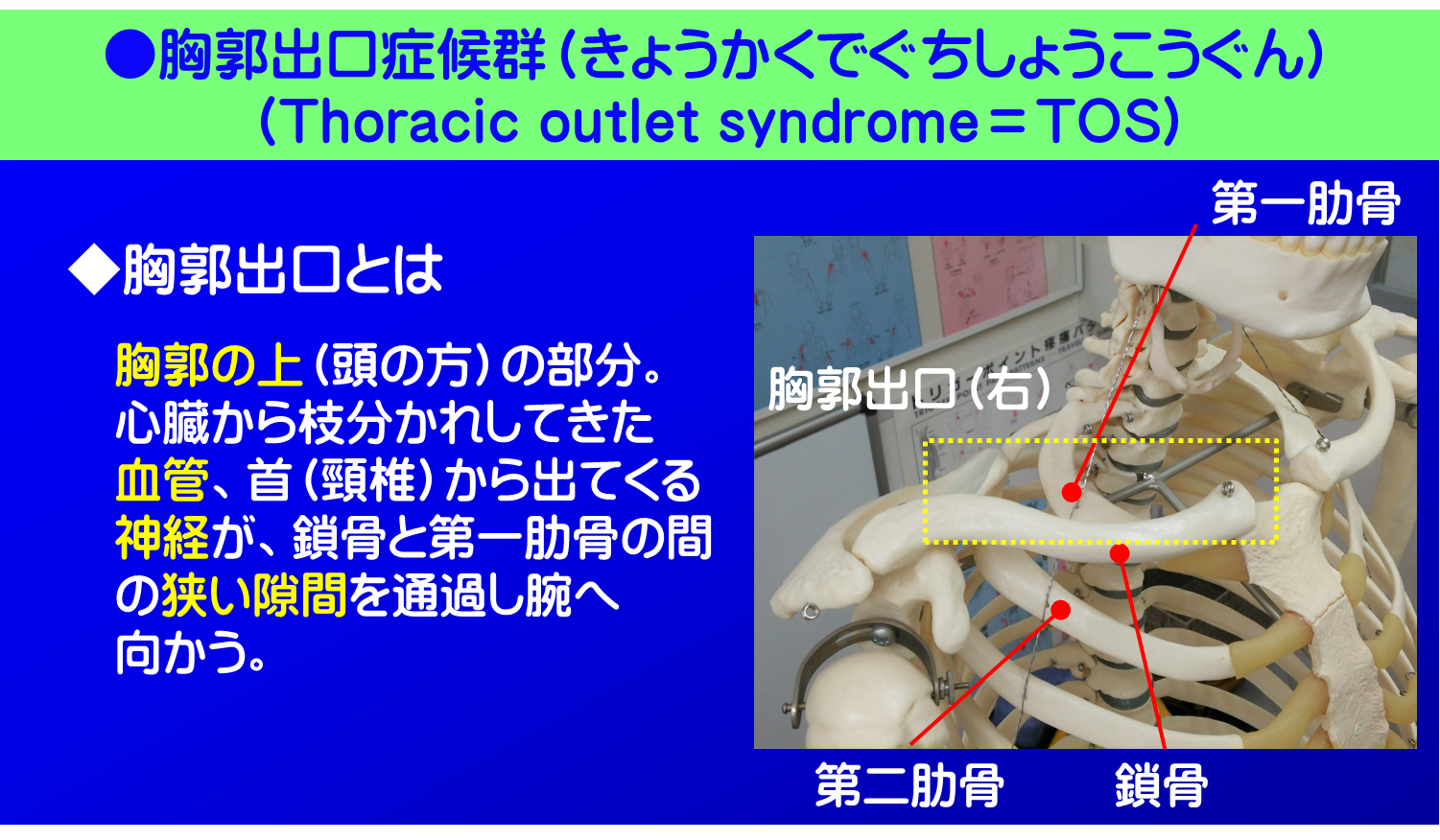 ●胸郭出口症候群（きょうかくでぐちしょうこうぐん）
（Thoracic outlet syndrome＝TOS）

◆胸郭出口とは

胸郭の上（頭の方）の部分。心臓から枝分かれしてきた血管、首（頸椎）から出てくる神経が、鎖骨と第一肋骨の間の狭い隙間を通過し腕へ向かう。

第一肋骨

胸郭出口（右）

第二肋骨

鎖骨